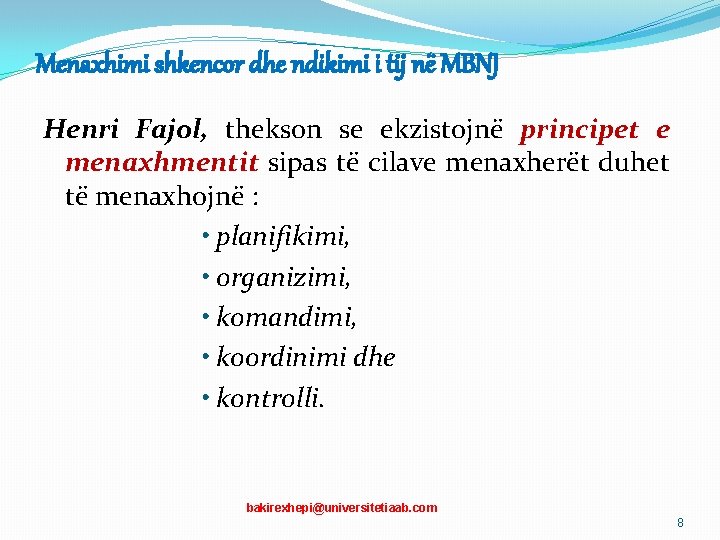 Menaxhimi shkencor dhe ndikimi i tij në MBNJ

Henri Fajol, thekson se ekzistojnë principet e menaxhmentit sipas të cilave menaxherët duhet të menaxhojnë :

• planifikimi,
• organizimi,
• komandimi,
• koordinimi dhe
• kontrolli.

bakirexhepi@universitetiaab.com

8